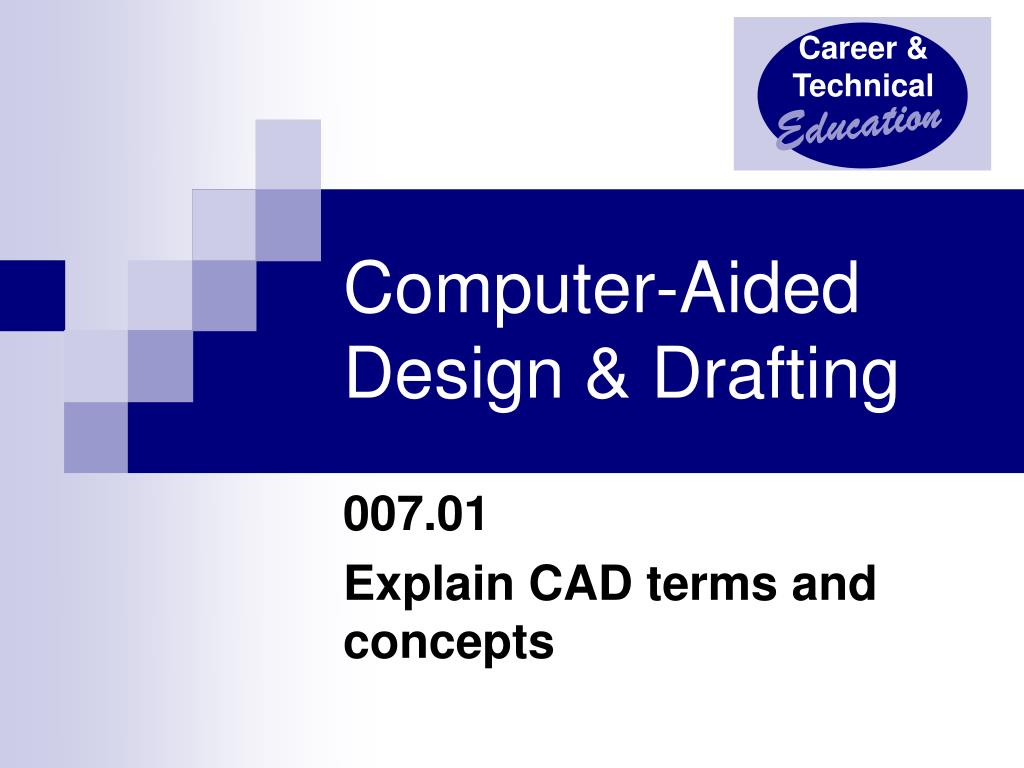 Career & Technical Education

Computer-Aided Design & Drafting

007.01

Explain CAD terms and concepts